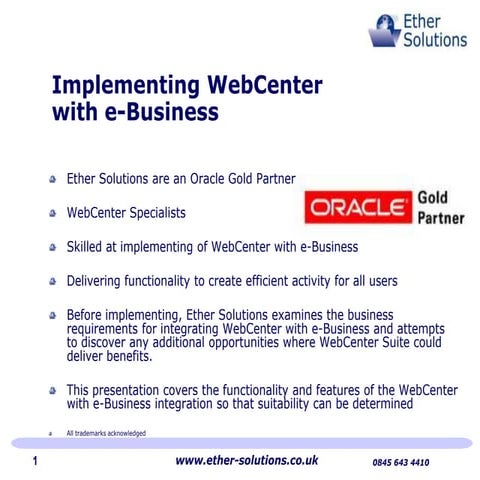 Ether Solutions

Implementing WebCenter with e-Business

Ether Solutions are an Oracle Gold Partner

ORACLE Gold Partner

WebCenter Specialists

Skilled at implementing of WebCenter with e-Business

Delivering functionality to create efficient activity for all users

Before implementing, Ether Solutions examines the business requirements for integrating WebCenter with e-Business and attempts to discover any additional opportunities where WebCenter Suite could deliver benefits.

This presentation covers the functionality and features of the WebCenter with e-Business integration so that suitability can be determined

All trademarks acknowledged

1

www.ether-solutions.co.uk

0845 643 4410